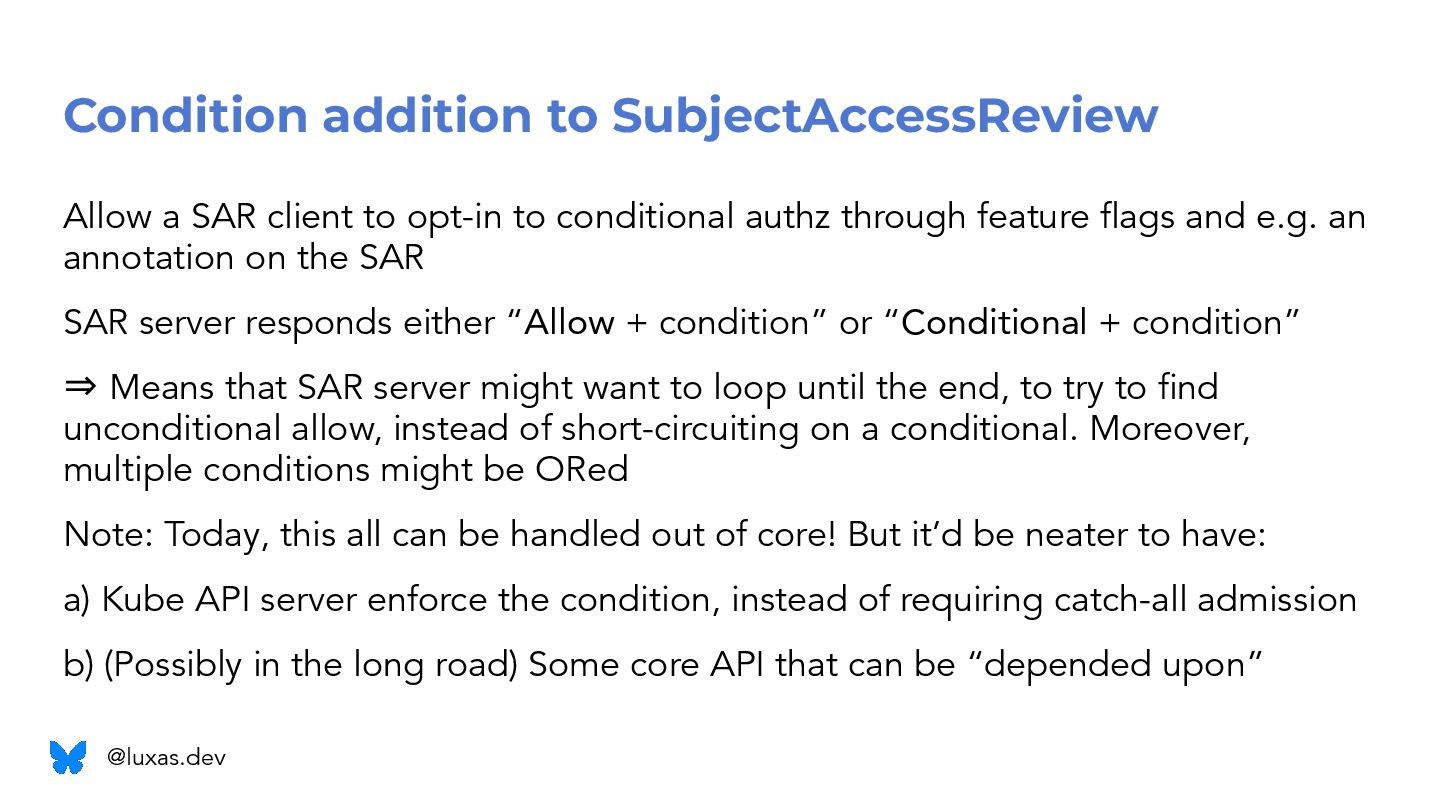 Condition addition to SubjectAccessReview

Allow a SAR client to opt-in to conditional authz through feature flags and e.g. an annotation on the SAR

SAR server responds either “Allow + condition” or “Conditional + condition”

⇒ Means that SAR server might want to loop until the end, to try to find unconditional allow, instead of short-circuiting on a conditional. Moreover, multiple conditions might be ORed

Note: Today, this all can be handled out of core! But it’d be neater to have:

a) Kube API server enforce the condition, instead of requiring catch-all admission

b) (Possibly in the long road) Some core API that can be “depended upon”

@luxas.dev